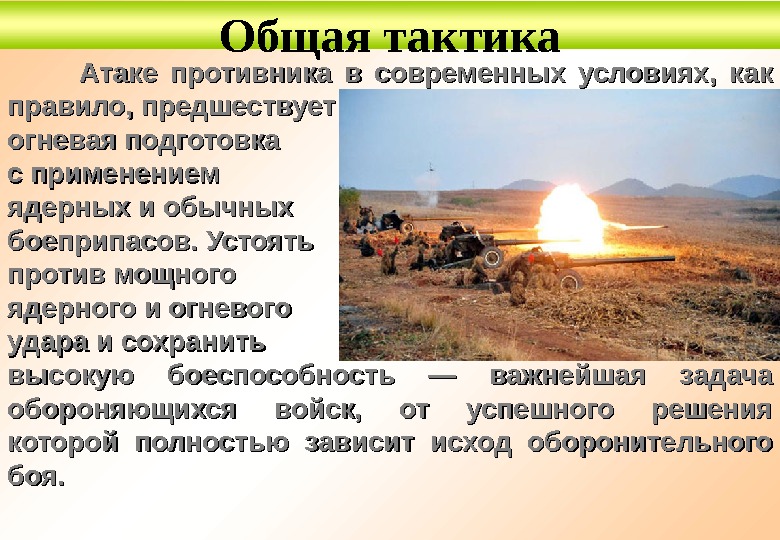 Общая тактика

Атаке противника в современных условиях, как правило, предшествует огневая подготовка с применением ядерных и обычных боеприпасов. Устоять против мощного ядерного и огневого удара и сохранить высокую боеспособность — важнейшая задача обороняющихся войск, от успешного решения которой полностью зависит исход оборонительного боя.